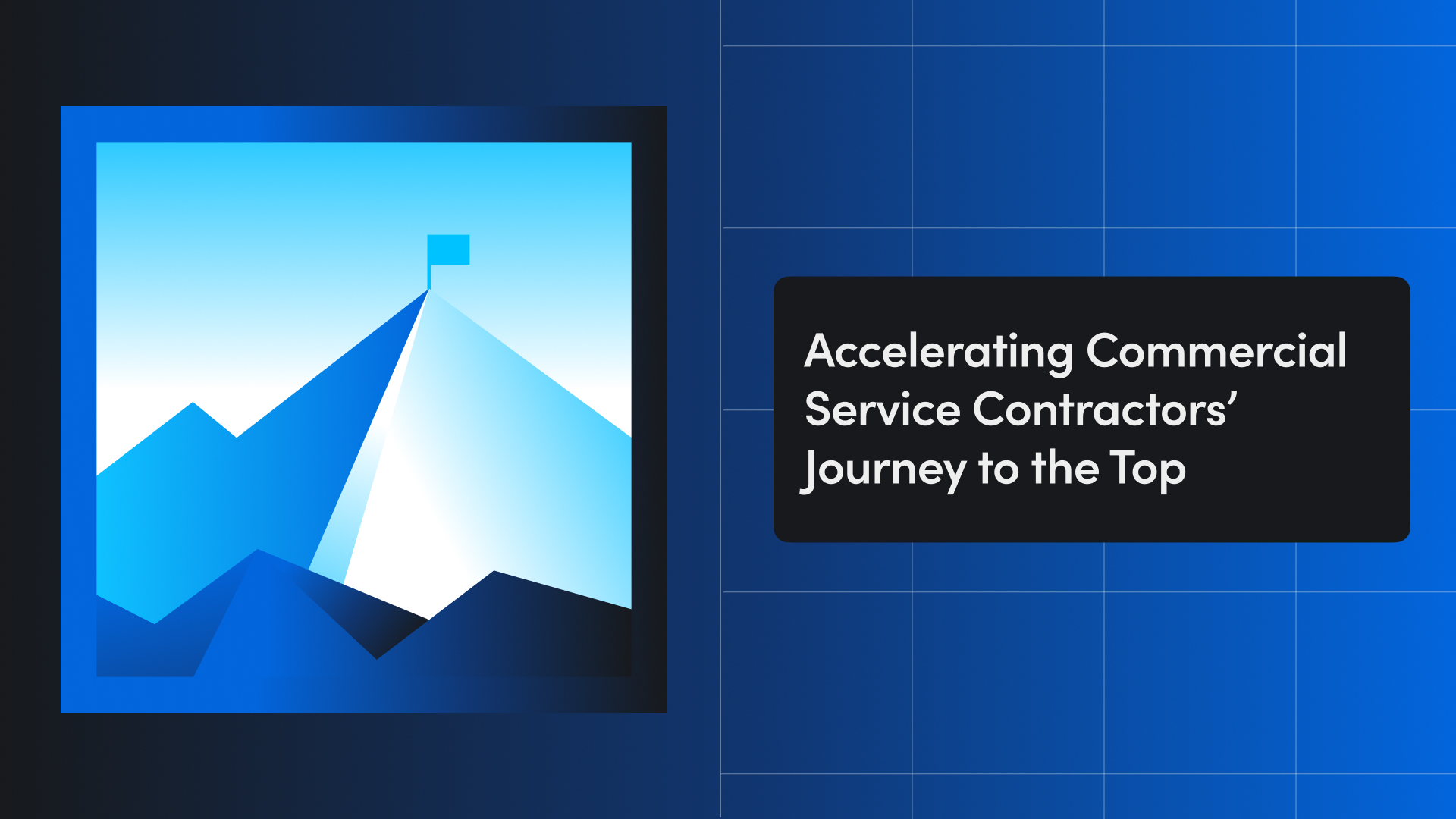 Accelerating Commercial Service Contractors' Journey to the Top